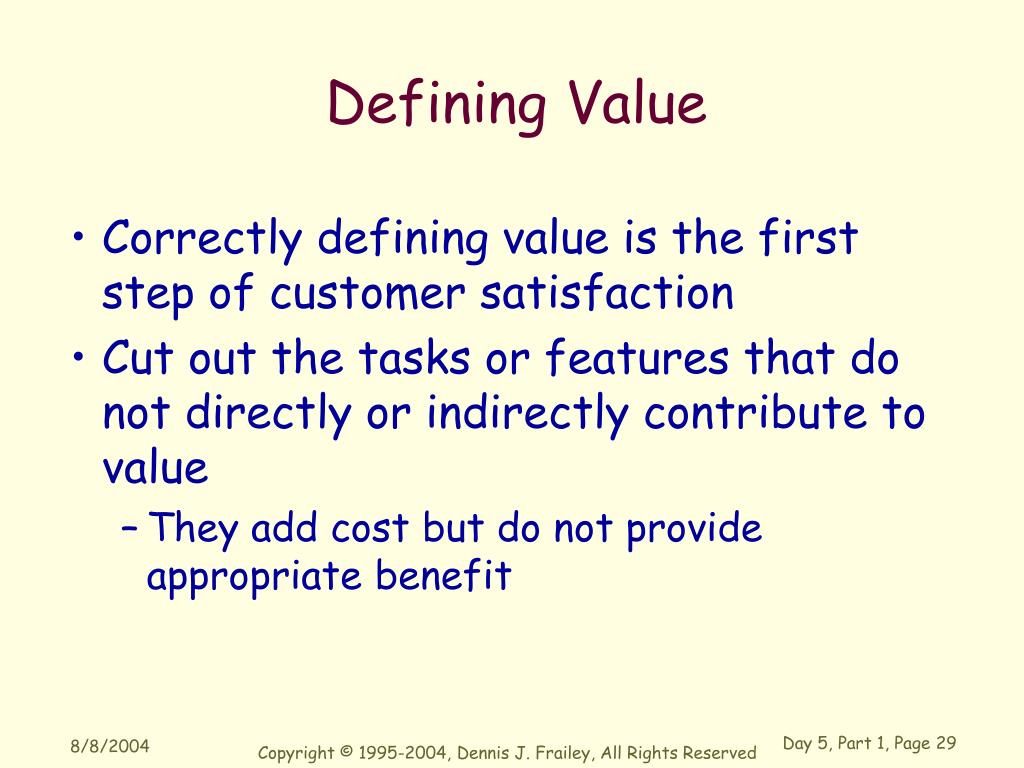 Defining Value

• Correctly defining value is the first step of customer satisfaction
• Cut out the tasks or features that do not directly or indirectly contribute to value
– They add cost but do not provide appropriate benefit

8/8/2004

Copyright © 1995-2004, Dennis J. Frailey, All Rights Reserved

Day 5, Part 1, Page 29